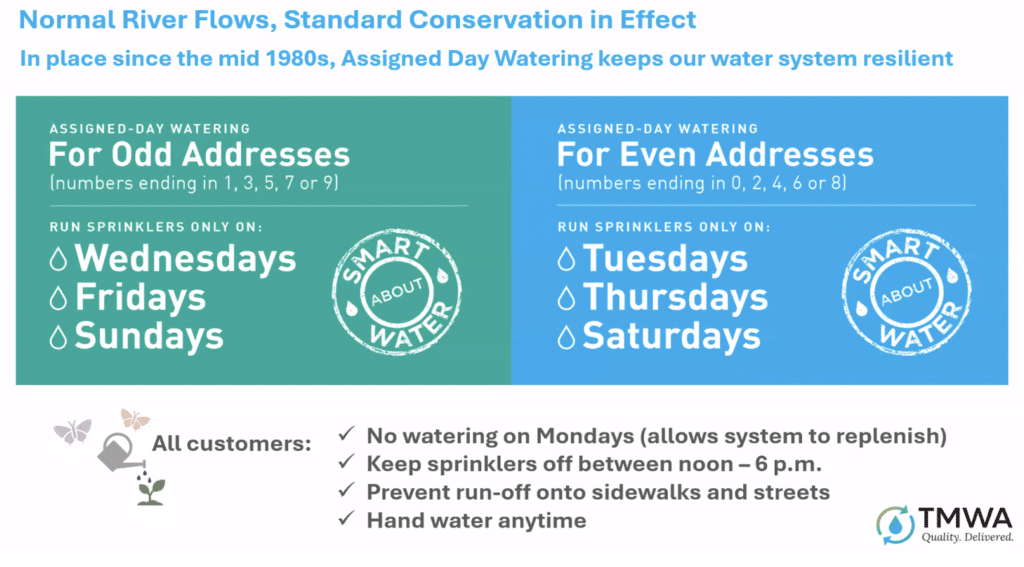 Normal River Flows, Standard Conservation in Effect

In place since the mid 1980s, Assigned Day Watering keeps our water system resilient

ASSIGNED-DAY WATERING
For Odd Addresses
(numbers ending in 1, 3, 5, 7 or 9)

RUN SPRINKLERS ONLY ON:
Wednesdays
Fridays
Sundays

SMART ABOUT WATER

ASSIGNED-DAY WATERING
For Even Addresses
(numbers ending in 0, 2, 4, 6 or 8)

RUN SPRINKLERS ONLY ON:
Tuesdays
Thursdays
Saturdays

SMART ABOUT WATER

All customers:
✓ No watering on Mondays (allows system to replenish)
✓ Keep sprinklers off between noon – 6 p.m.
✓ Prevent run-off onto sidewalks and streets
✓ Hand water anytime

TMWA
Quality. Delivered.